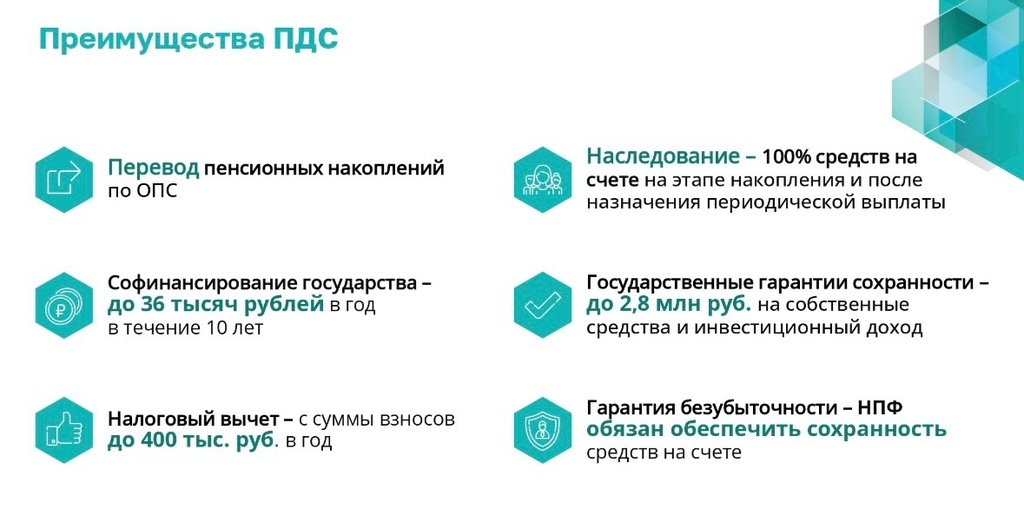 Преимущества ПДС

Перевод пенсионных накоплений по ОПС

Софинансирование государства – до 36 тысяч рублей в год в течение 10 лет

Налоговый вычет – с суммы взносов до 400 тыс. руб. в год

Наследование – 100% средств на счете на этапе накопления и после назначения периодической выплаты

Государственные гарантии сохранности – до 2,8 млн руб. на собственные средства и инвестиционный доход

Гарантия безубыточности – НПФ обязан обеспечить сохранность средств на счете